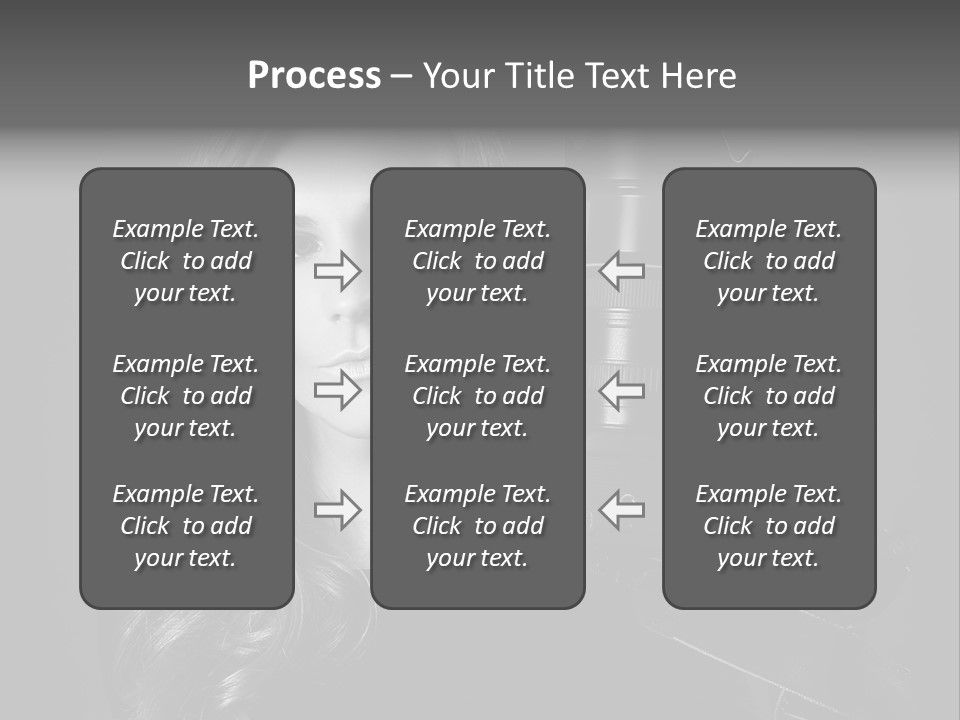 Process – Your Title Text Here

Example Text. Click to add your text.

Example Text. Click to add your text.

Example Text. Click to add your text.

Example Text. Click to add your text.

Example Text. Click to add your text.

Example Text. Click to add your text.

Example Text. Click to add your text.

Example Text. Click to add your text.

Example Text. Click to add your text.